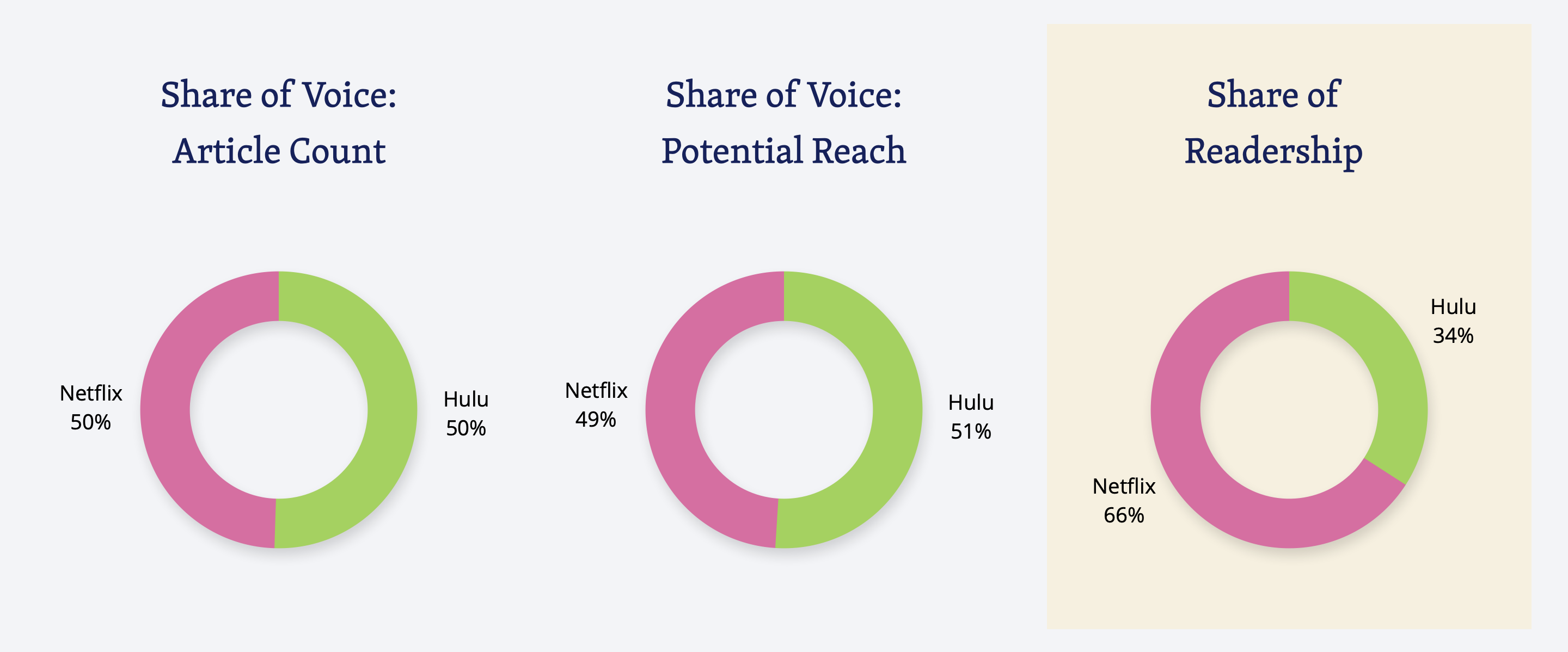 Share of Voice: Article Count

Netflix
50%

Hulu
50%

Share of Voice: Potential Reach

Netflix
49%

Hulu
51%

Share of Readership

Hulu
34%

Netflix
66%